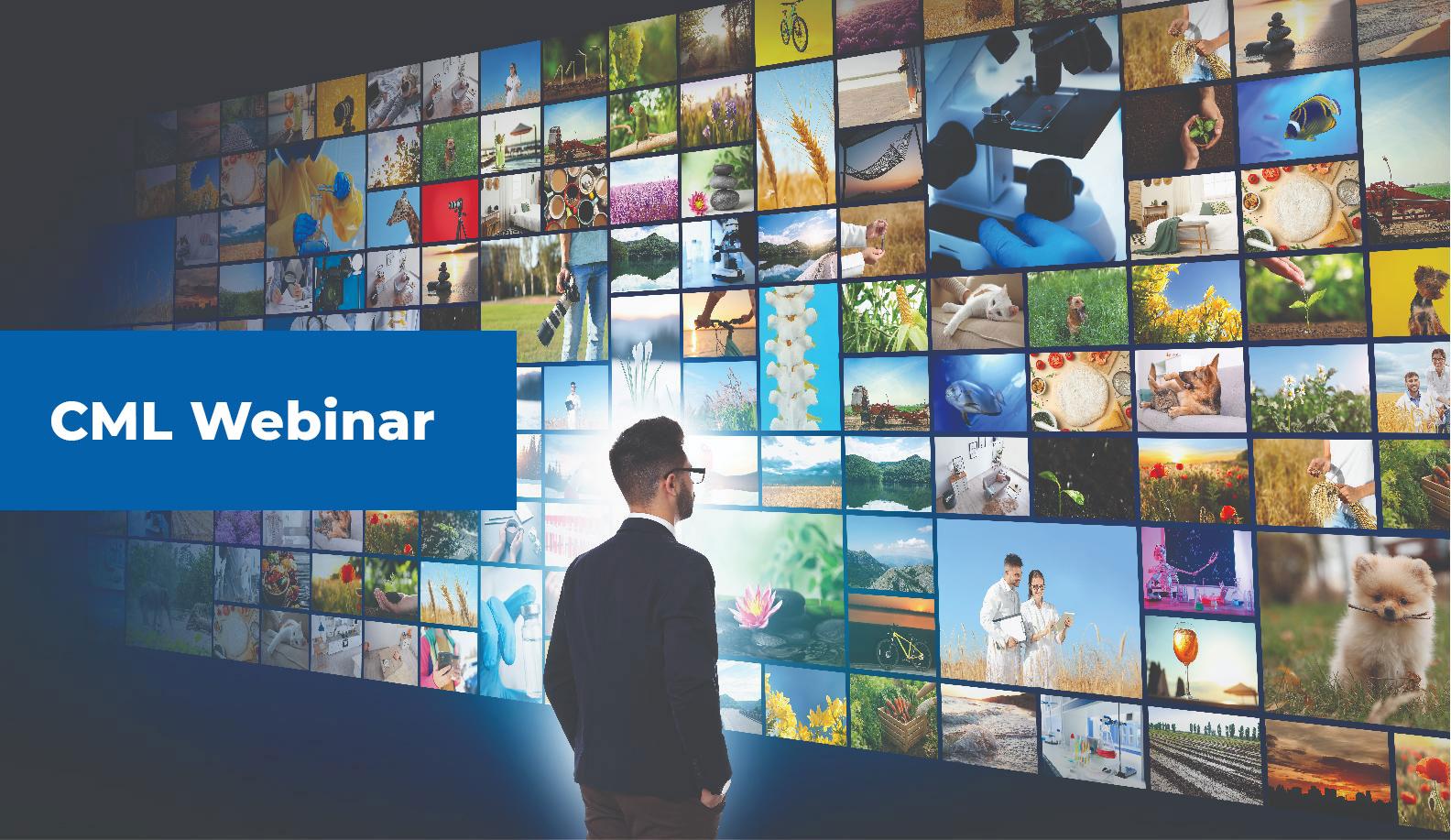 CML Webinar